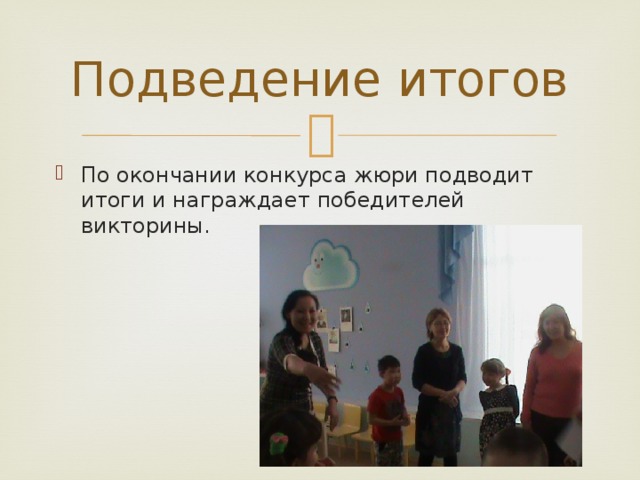 Подведение итогов

По окончании конкурса жюри подводит итоги и награждает победителей викторины.